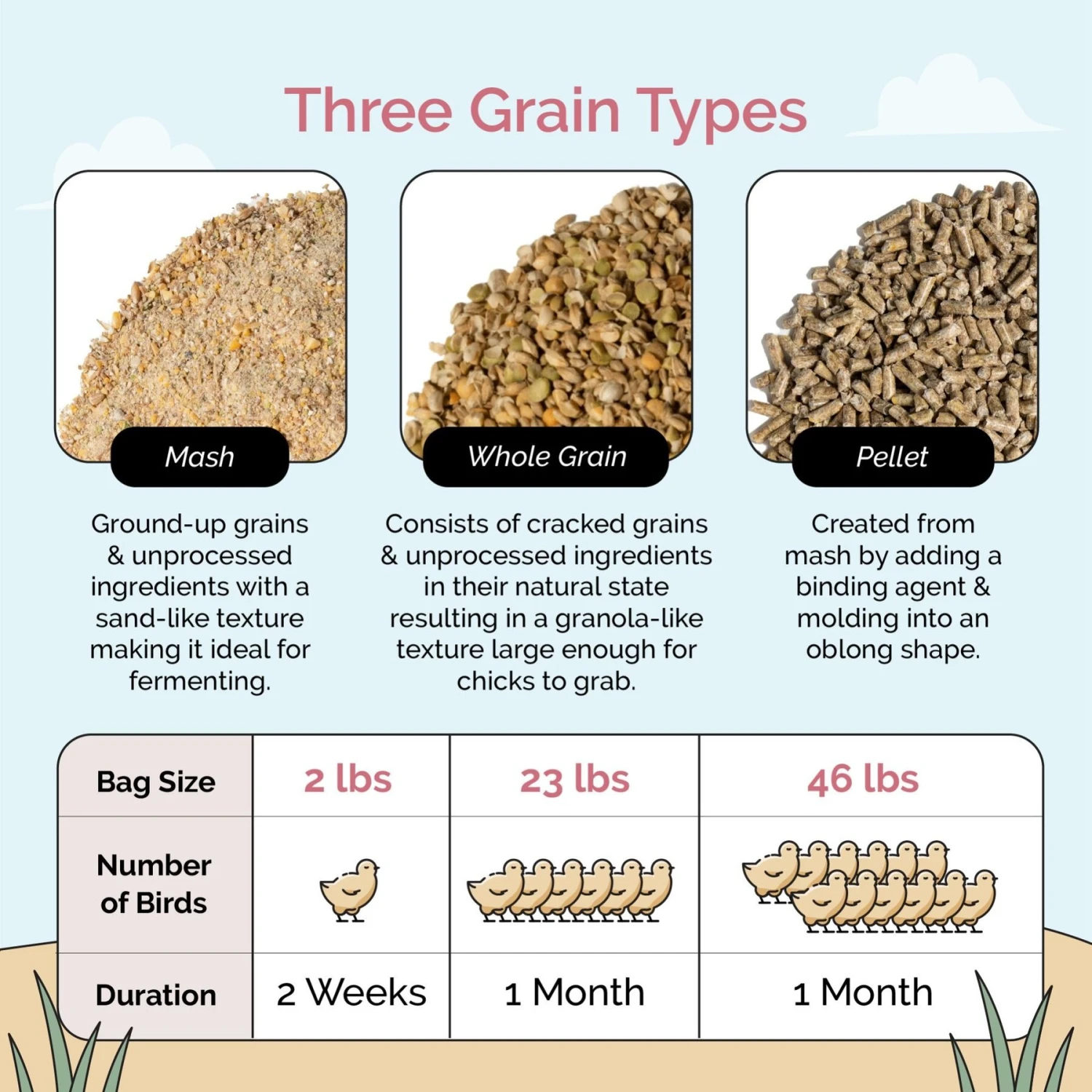 Three Grain Types

Mash

Ground-up grains & unprocessed ingredients with a sand-like texture making it ideal for fermenting.

Whole Grain

Consists of cracked grains & unprocessed ingredients in their natural state resulting in a granola-like texture large enough for chicks to grab.

Pellet

Created from mash by adding a binding agent & molding into an oblong shape.

| Bag Size | 2 lbs | 23 lbs | 46 lbs |
|---|---|---|---|
| Number of Birds | | | |
| Duration | 2 Weeks | 1 Month | 1 Month |